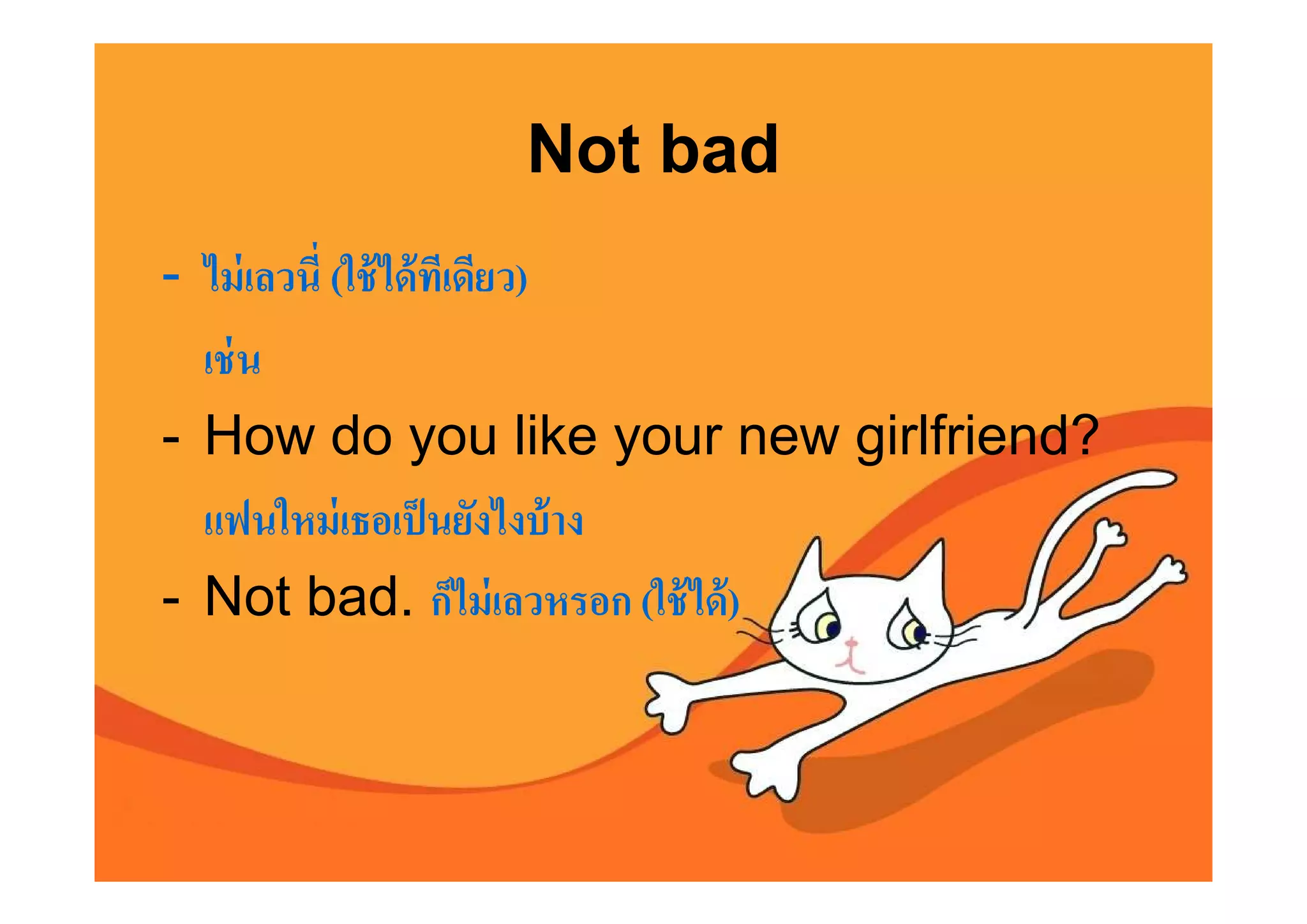 Not bad

- ไม่เลวนี่ (ใช้ได้ทีเดียว)

เช่น

- How do you like your new girlfriend?

แฟนใหม่เธอเป็นยังไงบ้าง

- Not bad. ก็ไม่เลวหรอก (ใช้ได้)